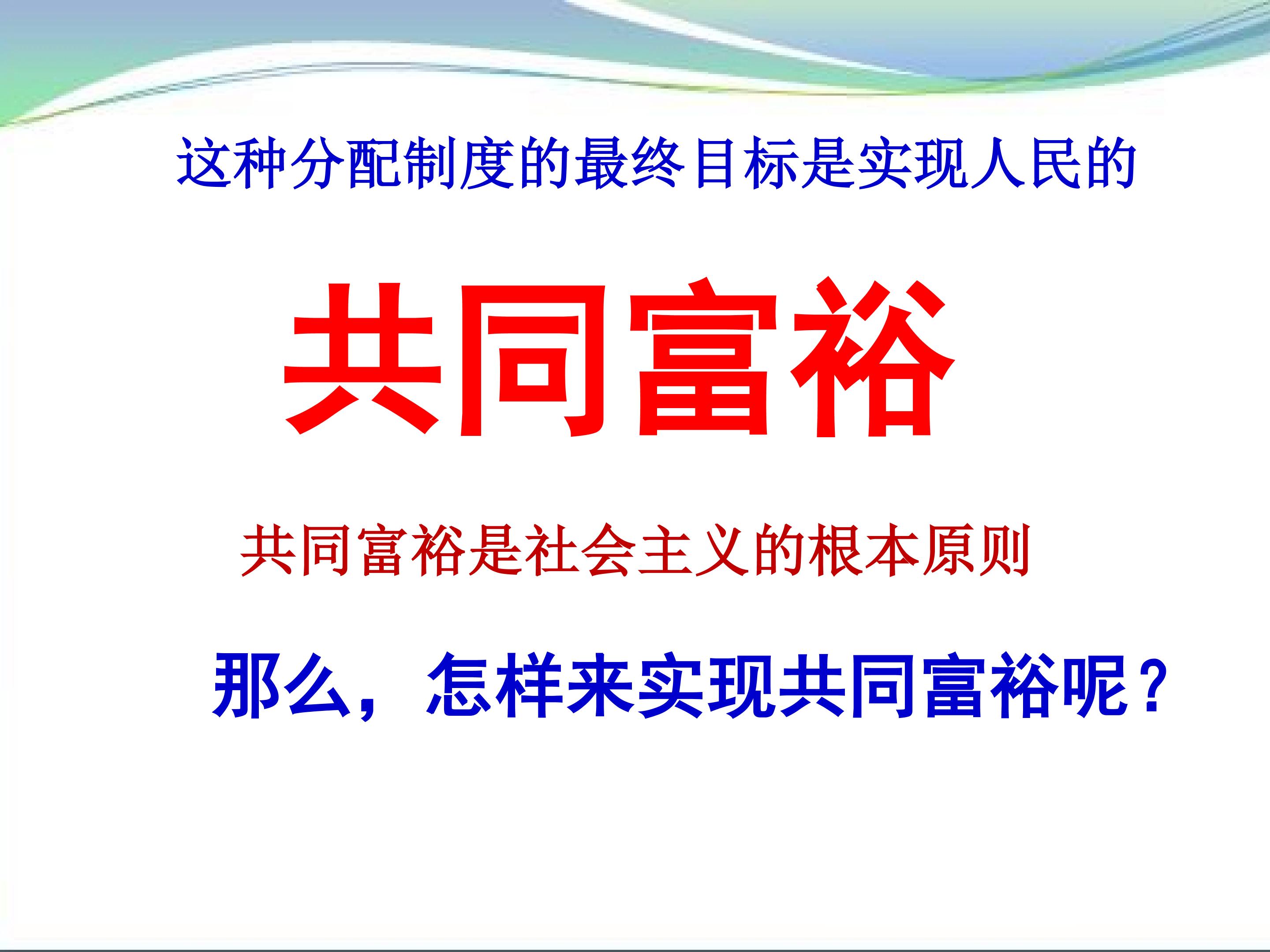 这种分配制度的最终目标是实现人民的

共同富裕

共同富裕是社会主义的根本原则

那么，怎样来实现共同富裕呢？